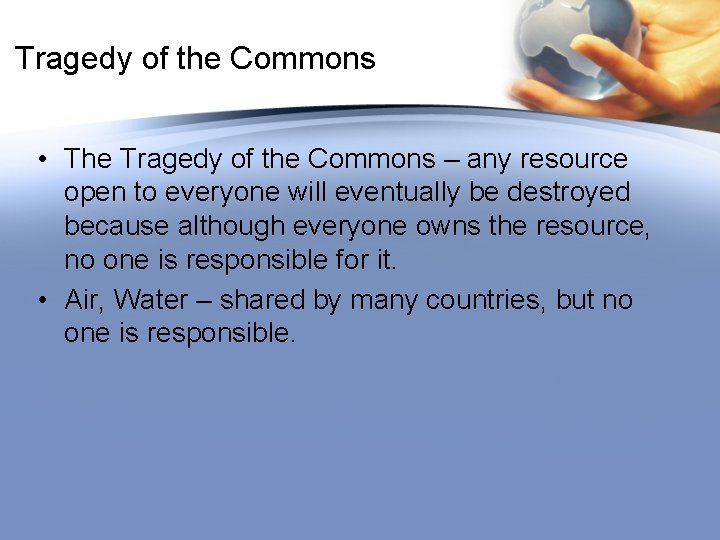 Tragedy of the Commons

• The Tragedy of the Commons – any resource open to everyone will eventually be destroyed because although everyone owns the resource, no one is responsible for it.

• Air, Water – shared by many countries, but no one is responsible.